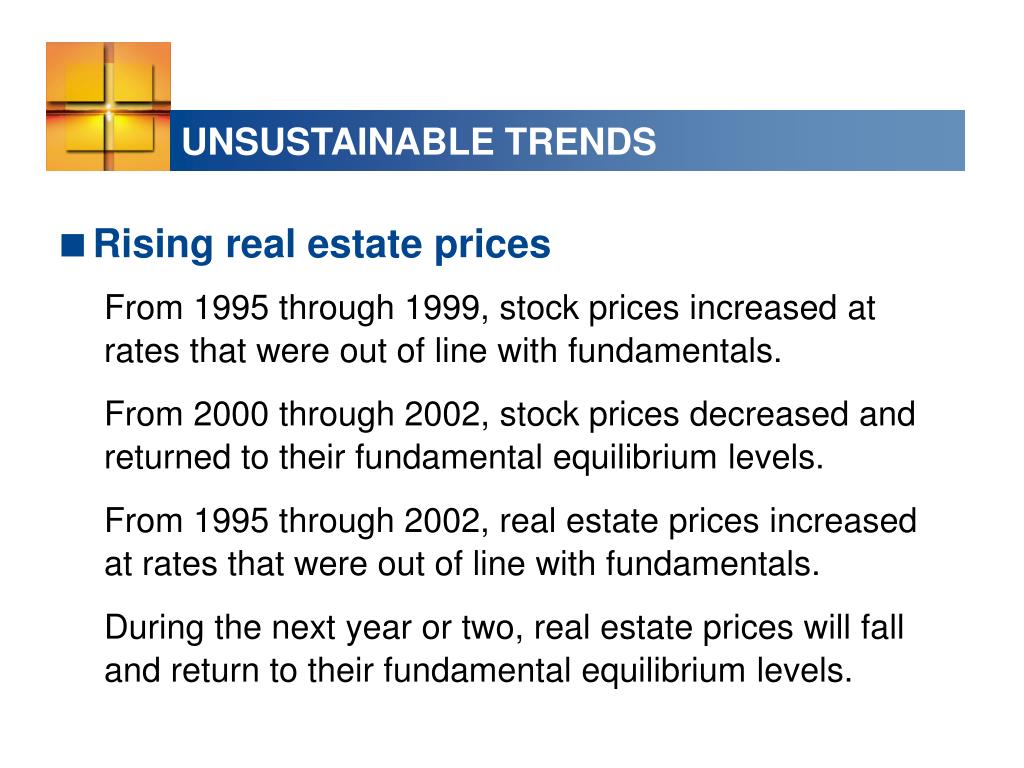 UNSUSTAINABLE TRENDS

■ Rising real estate prices

From 1995 through 1999, stock prices increased at rates that were out of line with fundamentals.

From 2000 through 2002, stock prices decreased and returned to their fundamental equilibrium levels.

From 1995 through 2002, real estate prices increased at rates that were out of line with fundamentals.

During the next year or two, real estate prices will fall and return to their fundamental equilibrium levels.